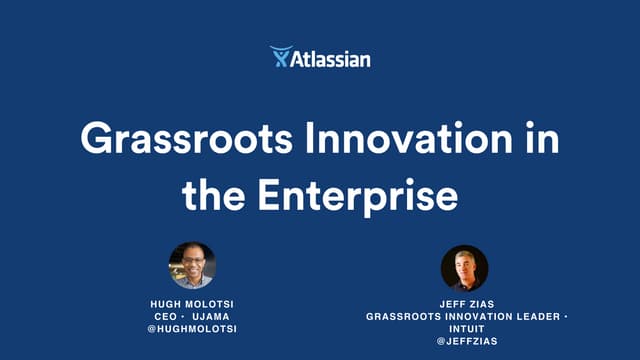 Atlassian

Grassroots Innovation in the Enterprise

HUGH MOLOTSI
CEO • UJAMA
@HUGHMOLOTSI

JEFF ZIAS
GRASSROOTS INNOVATION LEADER •
INTUIT
@JEFFZIAS